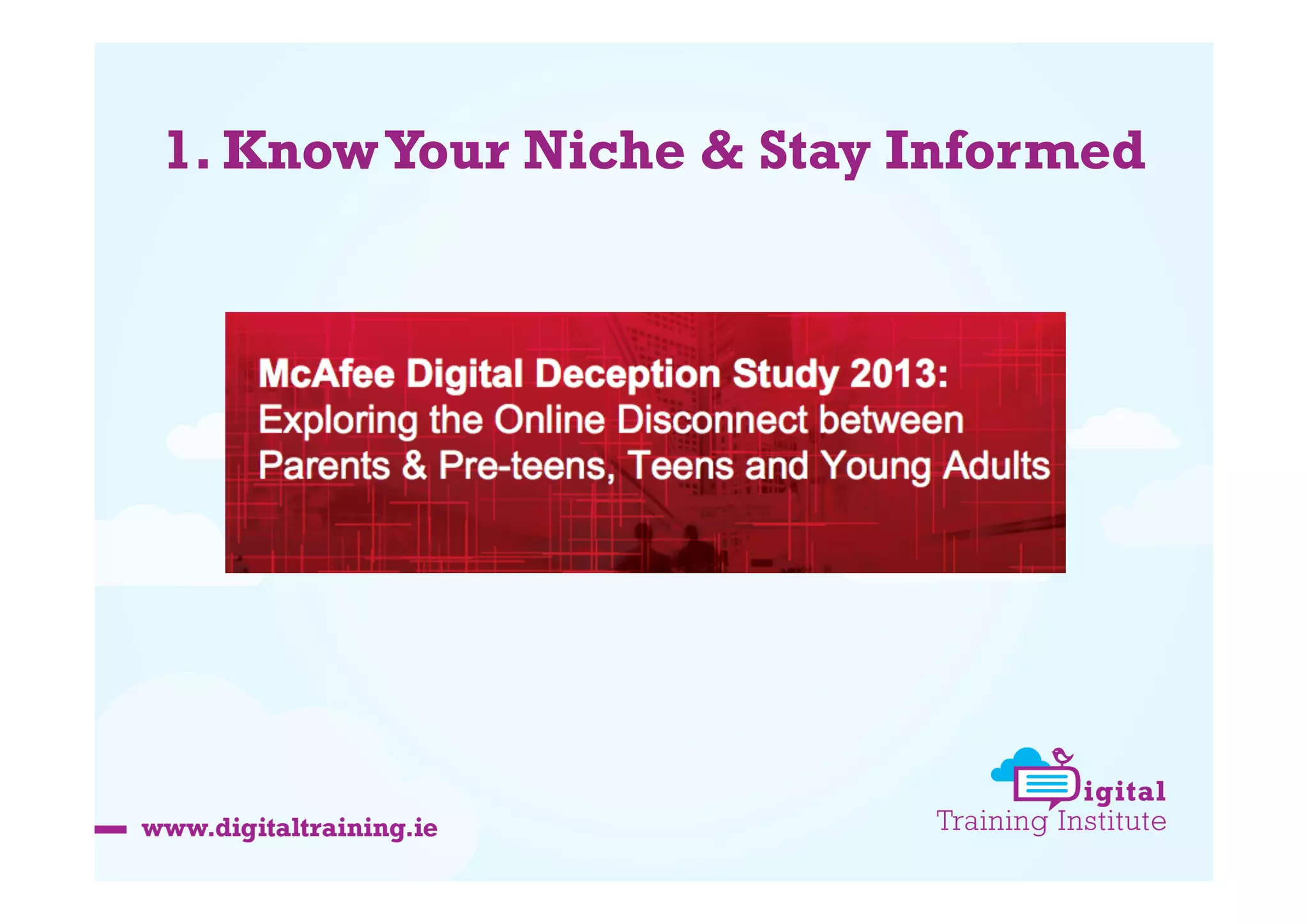 1. Know Your Niche & Stay Informed

McAfee Digital Deception Study 2013:
Exploring the Online Disconnect between Parents & Pre-teens, Teens and Young Adults

www.digitaltraining.ie

Digital
Training Institute